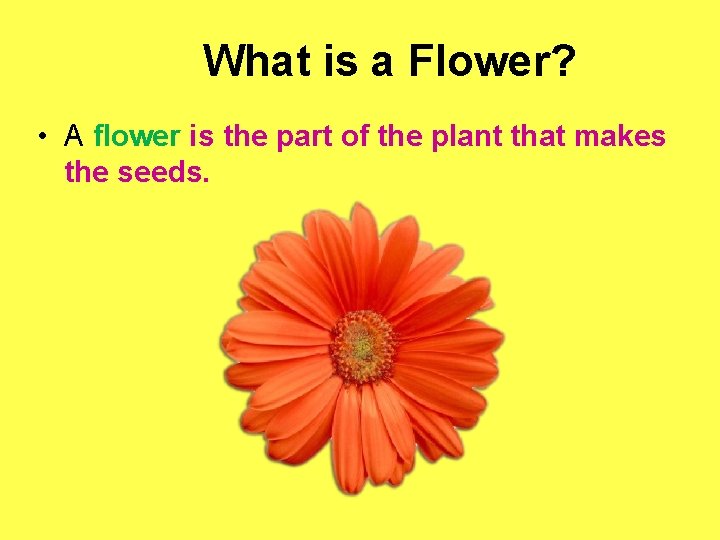 What is a Flower?

• A flower is the part of the plant that makes the seeds.